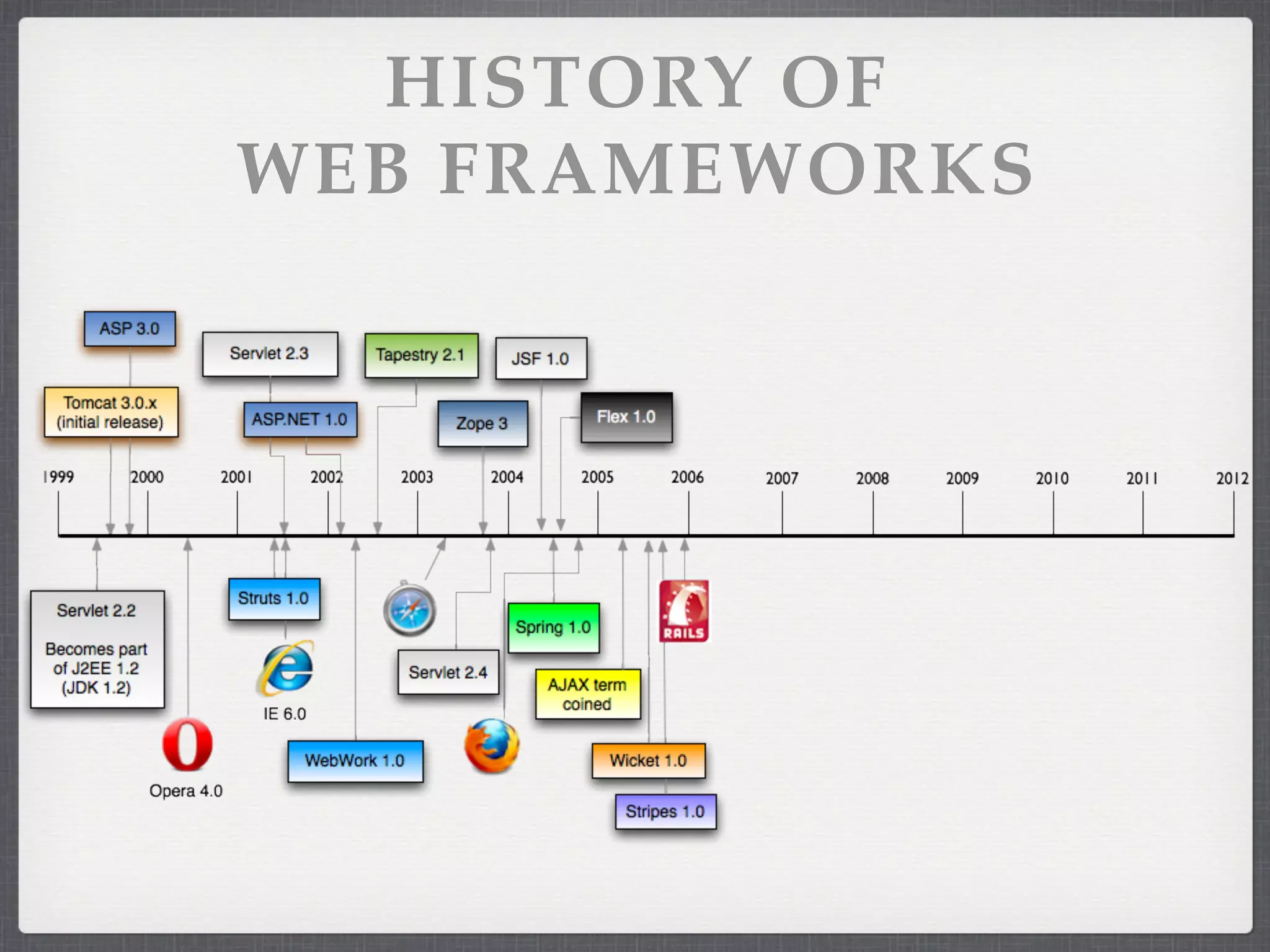 HISTORY OF WEB FRAMEWORKS

ASP 3.0

Servlet 2.3

Tapestry 2.1

JSF 1.0

Tomcat 3.0.x (initial release)

ASP.NET 1.0

Zope 3

Flex 1.0

1999 2000 2001 2002 2003 2004 2005 2006 2007 2008 2009 2010 2011 2012

Servlet 2.2

Becomes part of J2EE 1.2 (JDK 1.2)

Struts 1.0

IE 6.0

Opera 4.0

WebWork 1.0

Servlet 2.4

Spring 1.0

AJAX term coined

RAILS

Wicket 1.0

Stripes 1.0